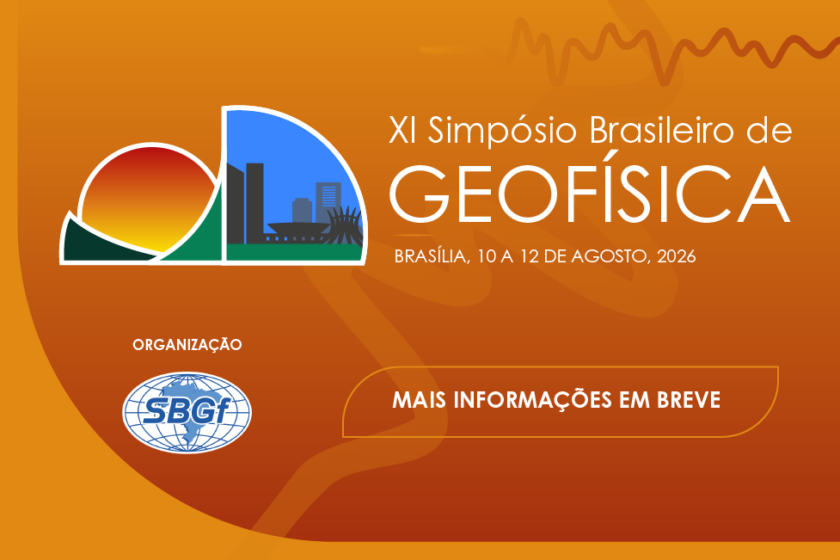 XI Simpósio Brasileiro de
GEOFÍSICA

BRASÍLIA, 10 A 12 DE AGOSTO, 2026

ORGANIZAÇÃO

SBGf

MAIS INFORMAÇÕES EM BREVE